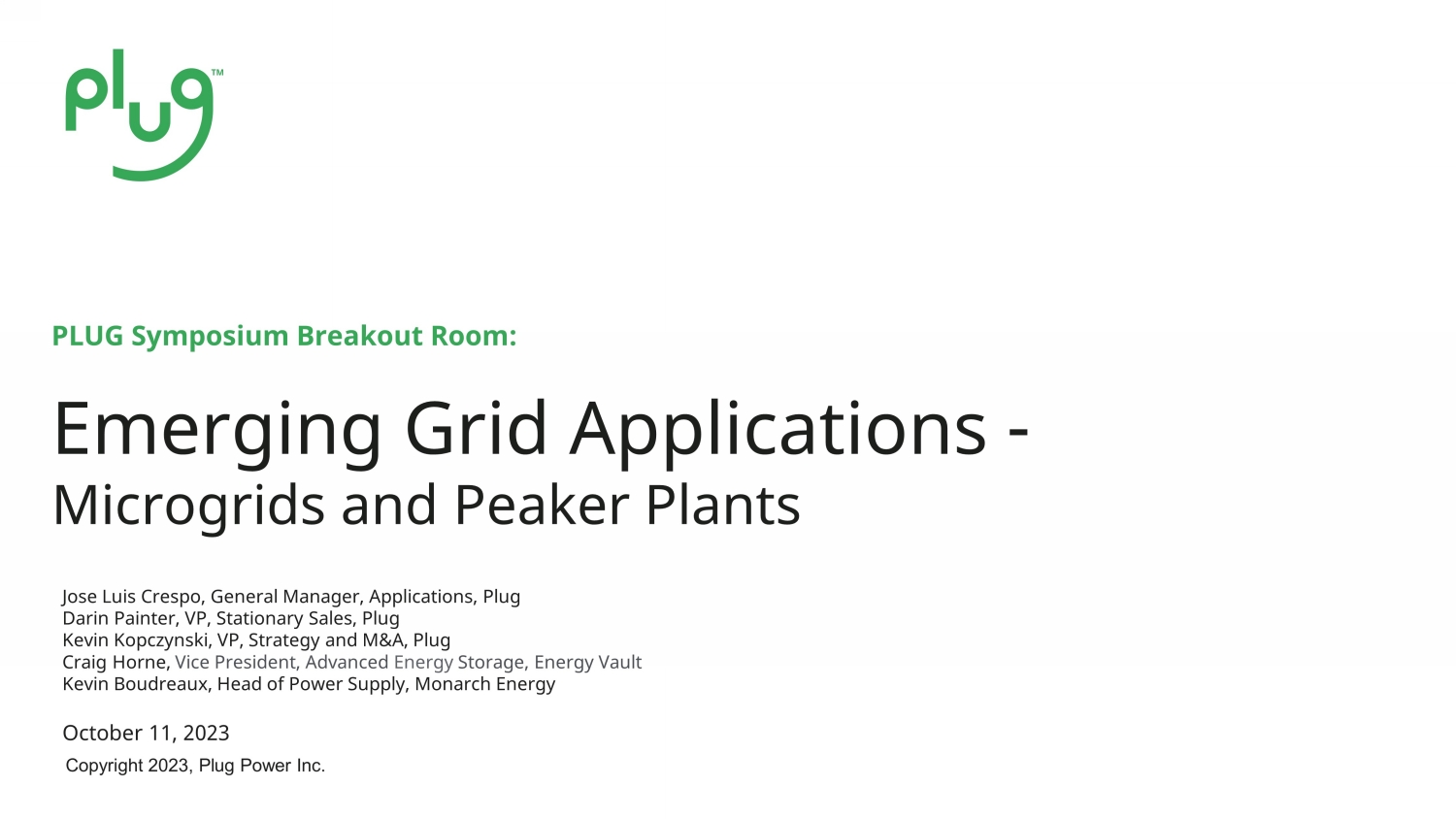 plug™

PLUG Symposium Breakout Room:

Emerging Grid Applications - Microgrids and Peaker Plants

Jose Luis Crespo, General Manager, Applications, Plug
Darin Painter, VP, Stationary Sales, Plug
Kevin Kopczynski, VP, Strategy and M&A, Plug
Craig Horne, Vice President, Advanced Energy Storage, Energy Vault
Kevin Boudreaux, Head of Power Supply, Monarch Energy

October 11, 2023

Copyright 2023, Plug Power Inc.